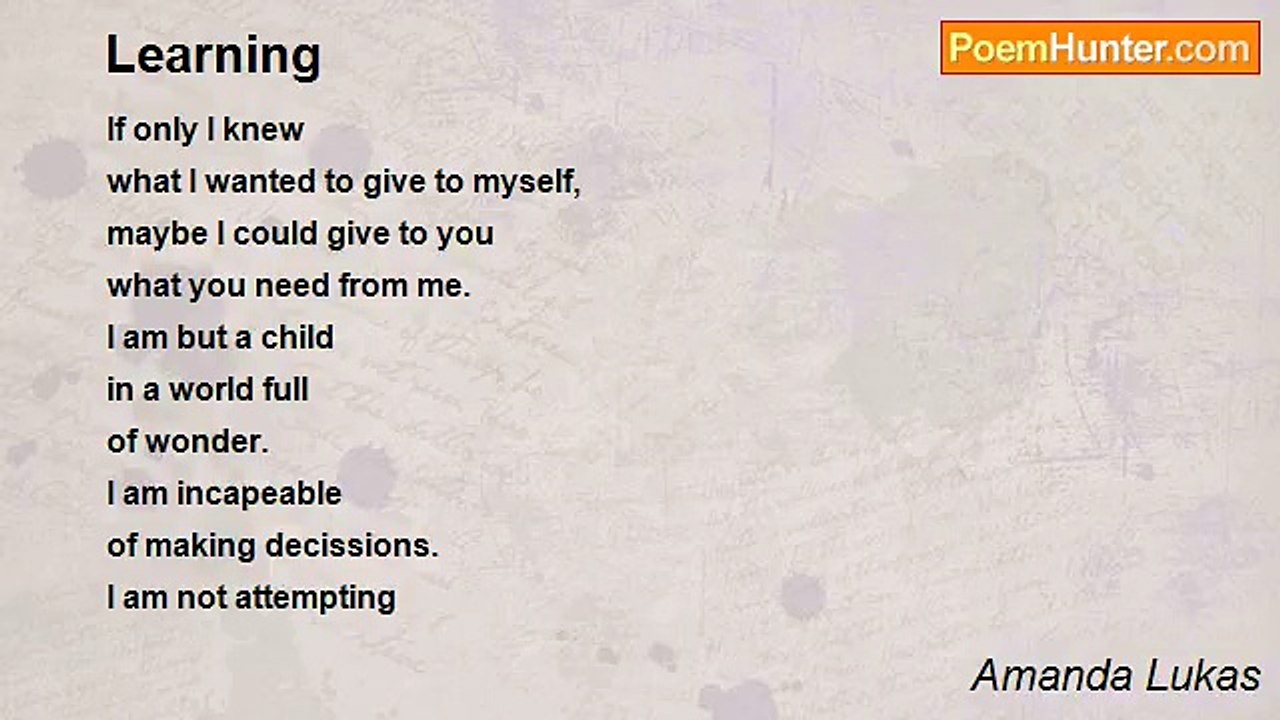 Learning

PoemHunter.com

If only I knew
what I wanted to give to myself,
maybe I could give to you
what you need from me.
I am but a child
in a world full
of wonder.
I am incapeable
of making decissions.
I am not attempting

Amanda Lukas